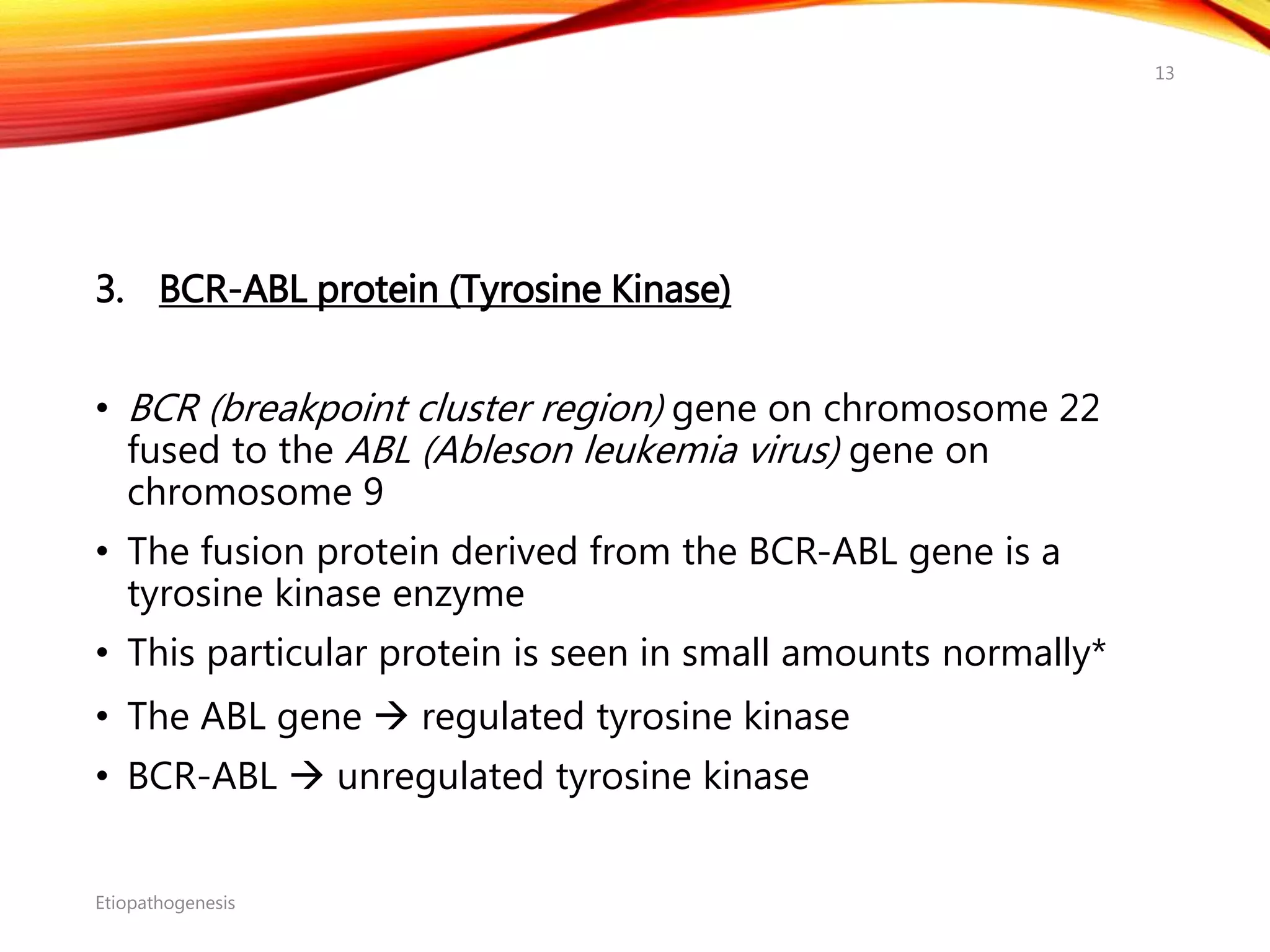 13

3. BCR-ABL protein (Tyrosine Kinase)

• BCR (breakpoint cluster region) gene on chromosome 22 fused to the ABL (Ableson leukemia virus) gene on chromosome 9

• The fusion protein derived from the BCR-ABL gene is a tyrosine kinase enzyme

• This particular protein is seen in small amounts normally*

• The ABL gene → regulated tyrosine kinase

• BCR-ABL → unregulated tyrosine kinase

Etiopathogenesis